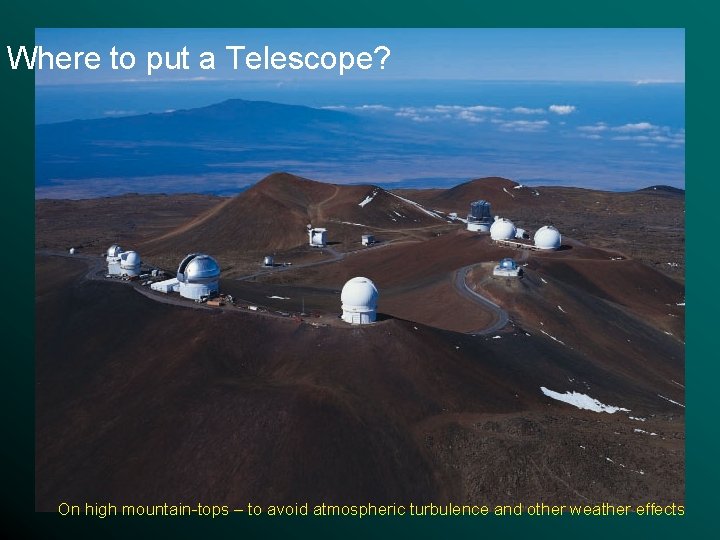 Where to put a Telescope?

On high mountain-tops – to avoid atmospheric turbulence and other weather effects